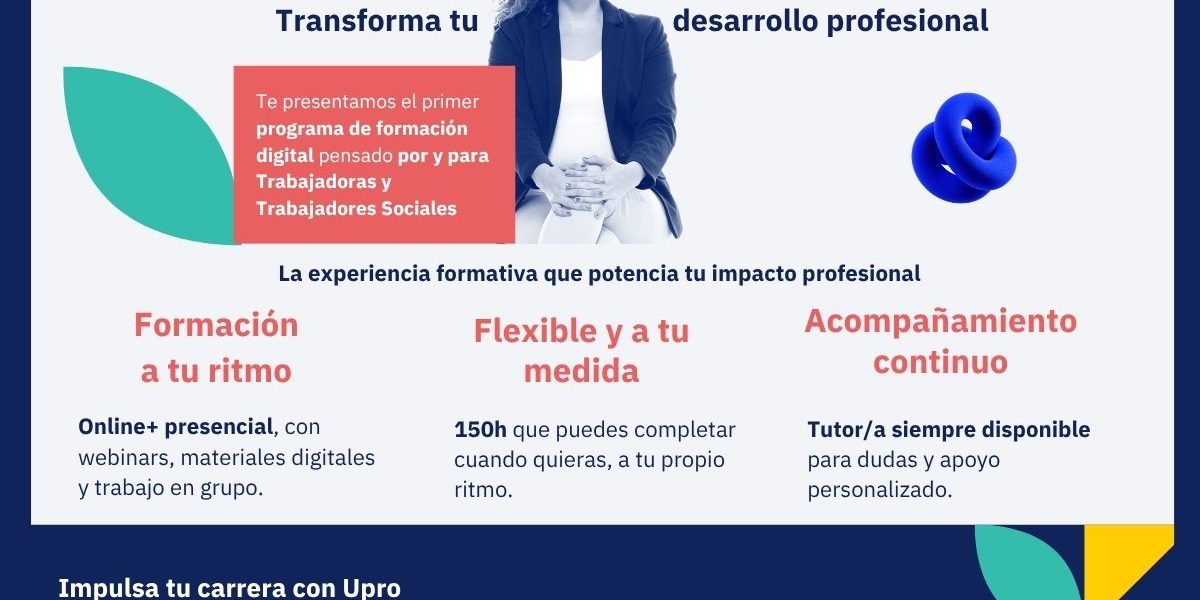 Transforma tu desarrollo profesional

Te presentamos el primer programa de formación digital pensado por y para Trabajadoras y Trabajadores Sociales

La experiencia formativa que potencia tu impacto profesional

Formación a tu ritmo

Online+ presencial, con webinars, materiales digitales y trabajo en grupo.

Flexible y a tu medida

150h que puedes completar cuando quieras, a tu propio ritmo.

Acompañamiento continuo

Tutor/a siempre disponible para dudas y apoyo personalizado.

Impulsa tu carrera con Upro